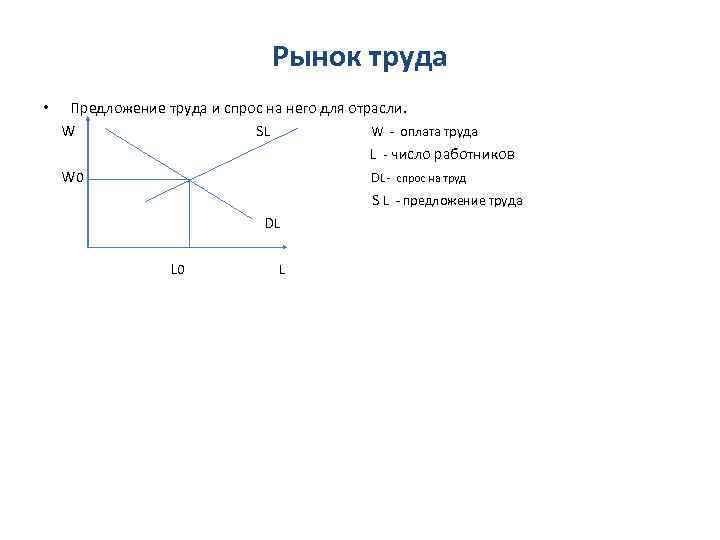 Рынок труда

• Предложение труда и спрос на него для отрасли.

W

SL

W0

DL

L0

L

W - оплата труда

L - число работников

DL- спрос на труд

S L - предложение труда